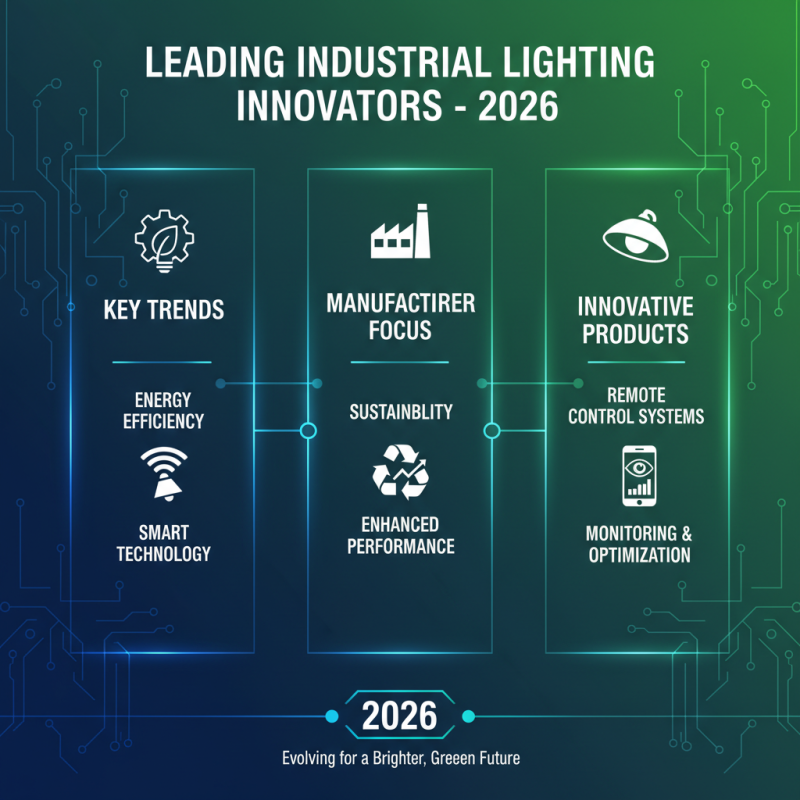 LEADING INDUSTRIAL LIGHTING INNOVATORS - 2026

KEY TRENDS

ENERGY EFFICIENCY

SMART TECHNOLOGY

MANUFACTIRER FOCUS

SUSTAINBLITY

ENHANCED PERFORMANCE

INNOVATIVE PRODUCTS

REMOTE CONTROL SYSTEMS

MONITORING & OPTIMIZATION

2026

Evolving for a Brighter, Greeen Future